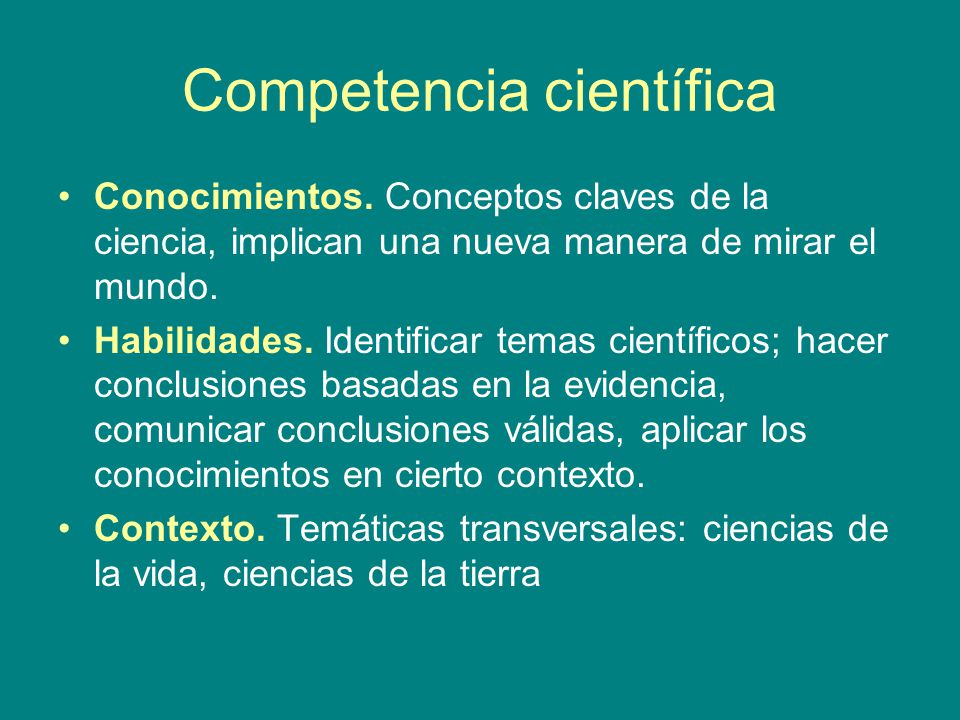 Competencia científica

• Conocimientos. Conceptos claves de la ciencia, implican una nueva manera de mirar el mundo.

• Habilidades. Identificar temas científicos; hacer conclusiones basadas en la evidencia, comunicar conclusiones válidas, aplicar los conocimientos en cierto contexto.

• Contexto. Temáticas transversales: ciencias de la vida, ciencias de la tierra